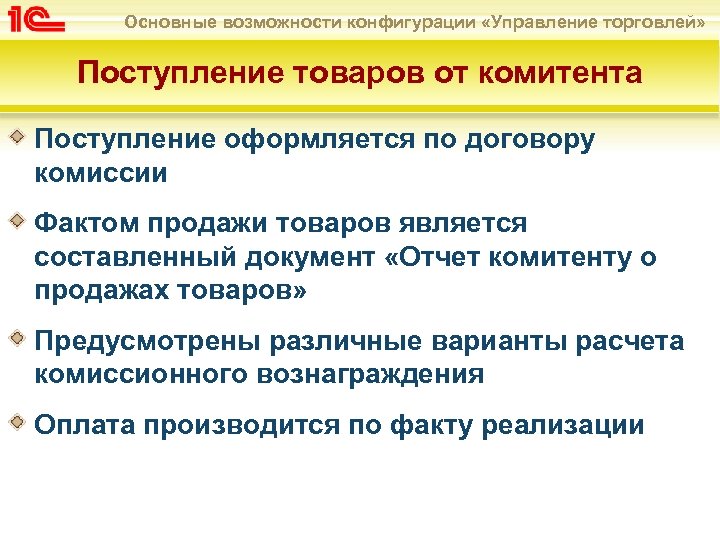 1С

Основные возможности конфигурации «Управление торговлей»

Поступление товаров от комитента

Поступление оформляется по договору комиссии

Фактом продажи товаров является составленный документ «Отчет комитенту о продажах товаров»

Предусмотрены различные варианты расчета комиссионного вознаграждения

Оплата производится по факту реализации